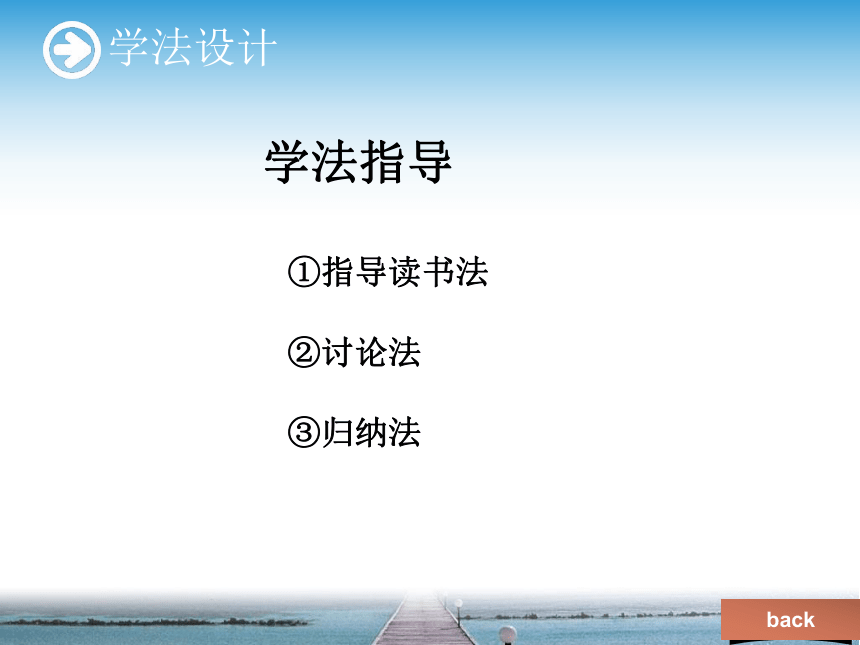 学法设计

学法指导

①指导读书法

②讨论法

③归纳法

back